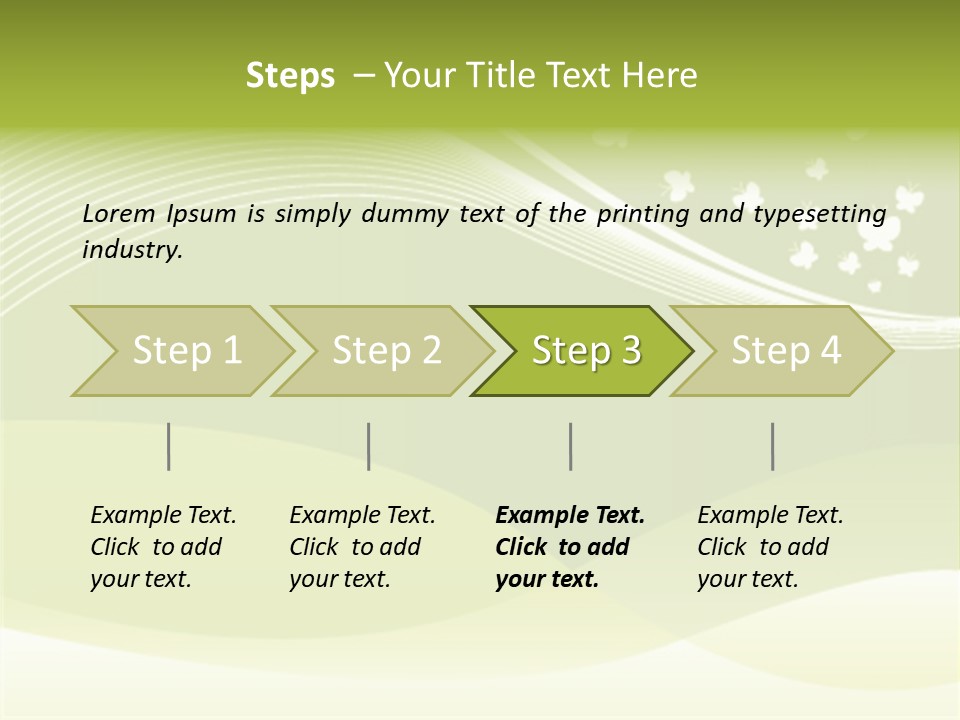 Steps – Your Title Text Here

Lorem Ipsum is simply dummy text of the printing and typesetting industry.

Step 1

Step 2

Step 3

Step 4

Example Text. Click to add your text.

Example Text. Click to add your text.

Example Text. Click to add your text.

Example Text. Click to add your text.